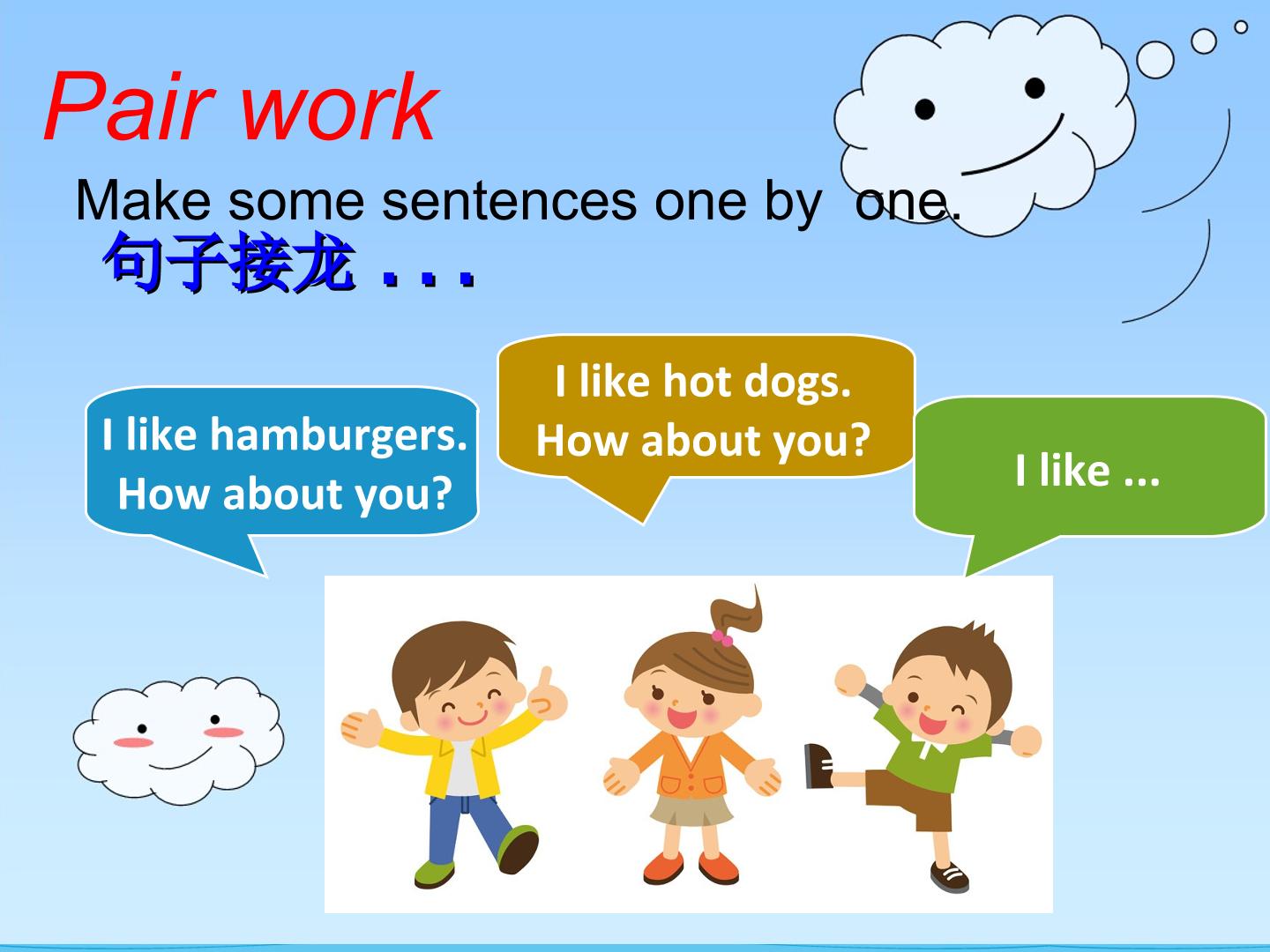 Pair work

Make some sentences one by one.

句子接龙 . . .

I like hamburgers. How about you?

I like hot dogs. How about you?

I like ...